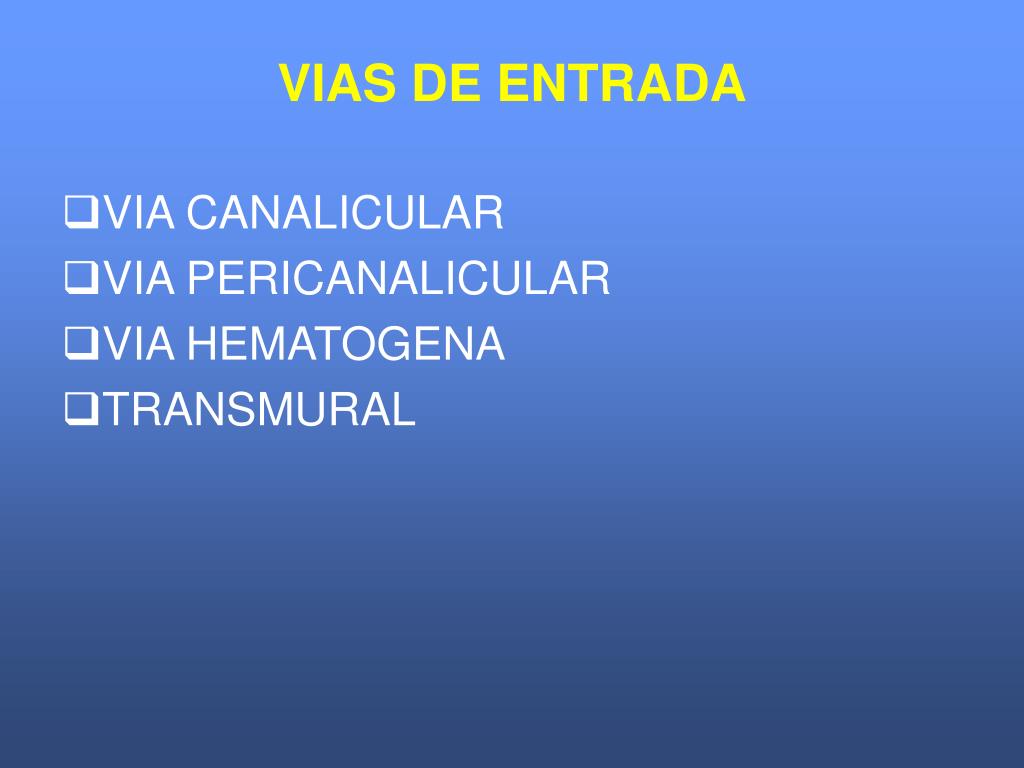 VIAS DE ENTRADA

❑VIA CANALICULAR
❑VIA PERICANALICULAR
❑VIA HEMATOGENA
❑TRANSMURAL